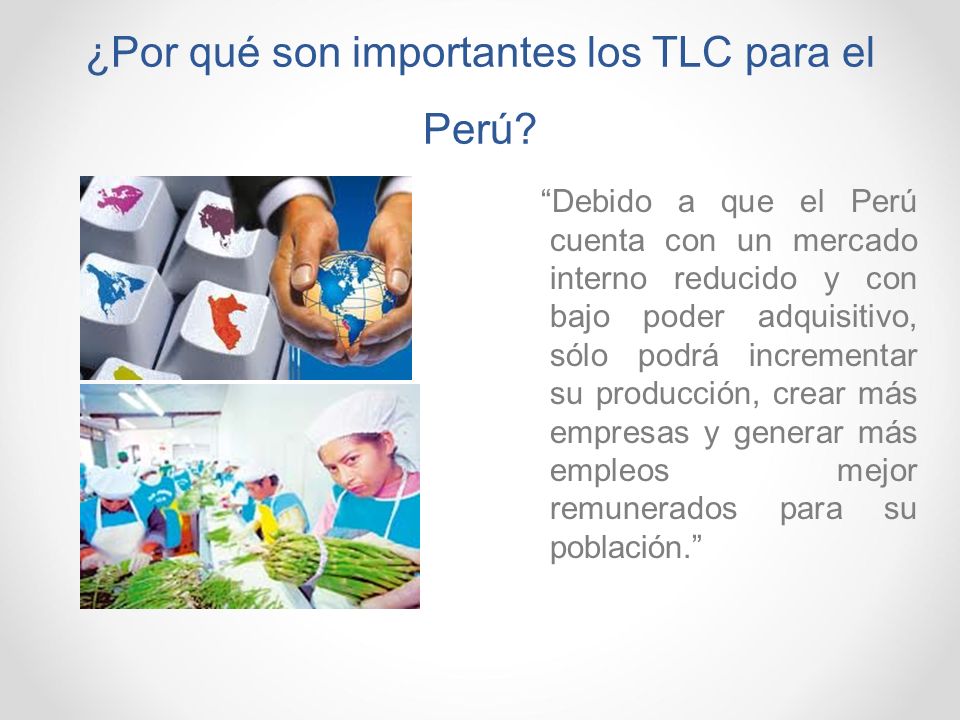 ¿Por qué son importantes los TLC para el Perú?

“Debido a que el Perú cuenta con un mercado interno reducido y con bajo poder adquisitivo, sólo podrá incrementar su producción, crear más empresas y generar más empleos mejor remunerados para su población.”